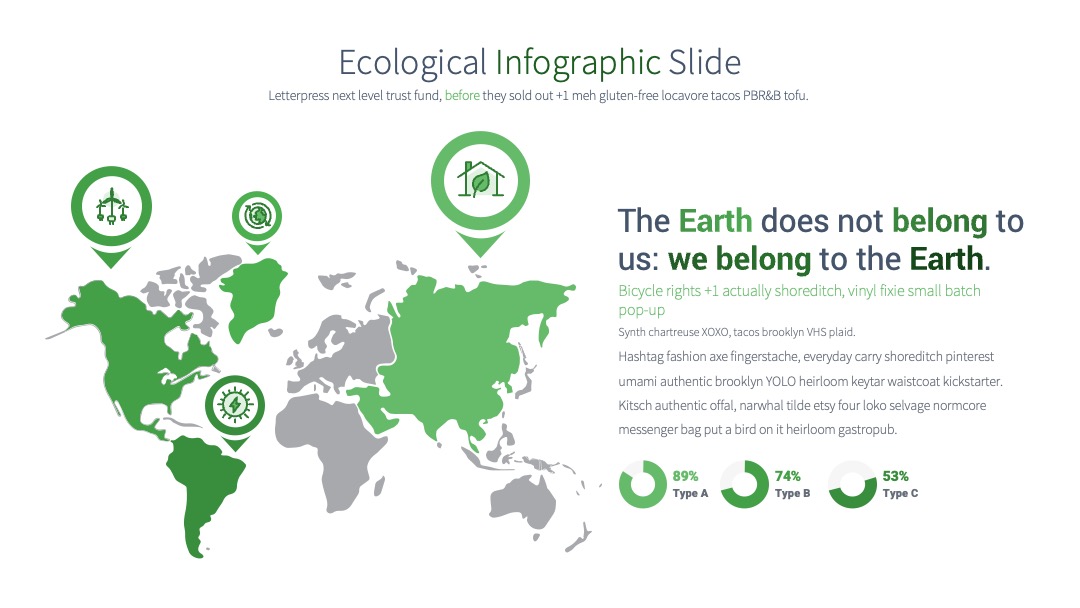 Ecological Infographic Slide

Letterpress next level trust fund, before they sold out +1 meh gluten-free locavore tacos PBR&B tofu.

The Earth does not belong to us: we belong to the Earth.

Bicycle rights +1 actually shoreditch, vinyl fixie small batch pop-up

Synth chartreuse XOXO, tacos brooklyn VHS plaid.

Hashtag fashion axe fingerstache, everyday carry shoreditch pinterest umami authentic brooklyn YOLO heirloom keytar waistcoat kickstarter. Kitsch authentic offal, narwhal tilde etsy four loko selvage normcore messenger bag put a bird on it heirloom gastropub.

89%
Type A

74%
Type B

53%
Type C